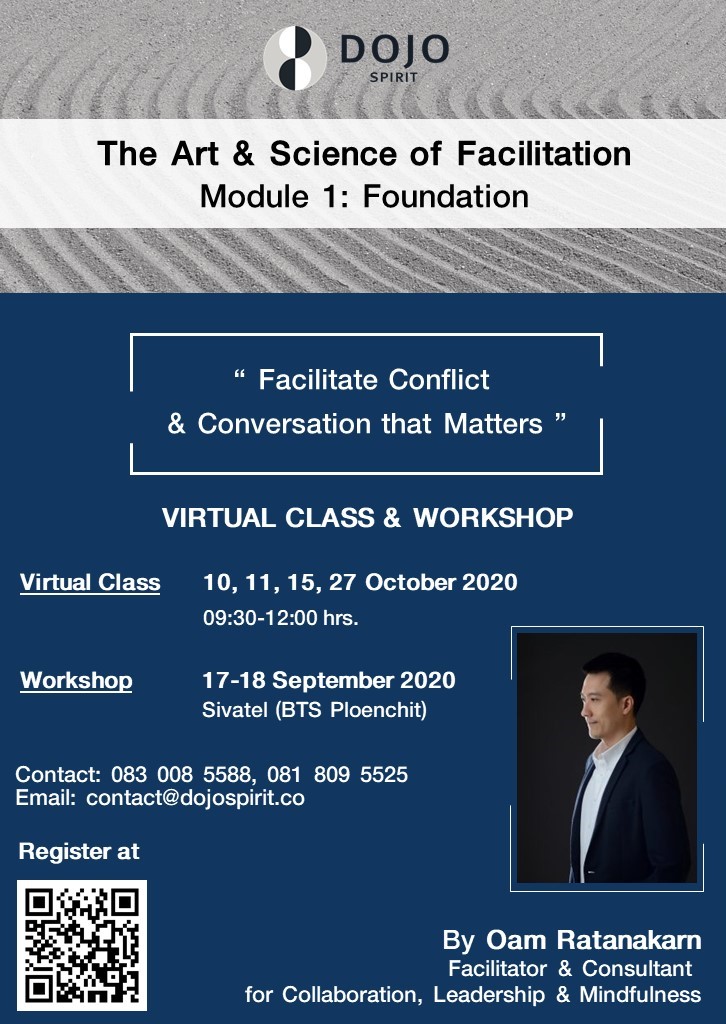 DOJO
SPIRIT

The Art & Science of Facilitation
Module 1: Foundation

“ Facilitate Conflict & Conversation that Matters ”

VIRTUAL CLASS & WORKSHOP

Virtual Class 10, 11, 15, 27 October 2020
09:30-12:00 hrs.

Workshop 17-18 September 2020
Sivatel (BTS Ploenchit)

Contact: 083 008 5588, 081 809 5525
Email: contact@dojospirit.co

Register at

By Oam Ratanakarn
Facilitator & Consultant
for Collaboration, Leadership & Mindfulness